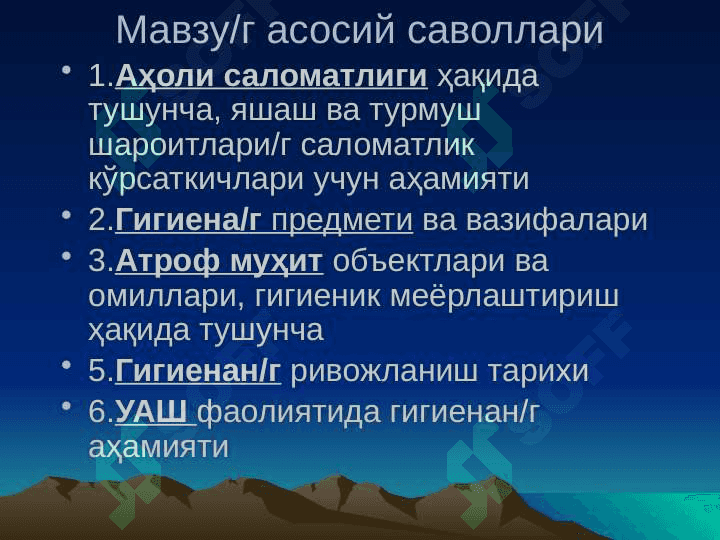 Мавзу/г асосий саволлари

• 1.Аҳоли саломатлиги ҳақида тушунча, яшаш ва турмуш шароитлари/г саломатлик кўрсаткичлари учун аҳамияти

• 2.Гигиена/г предмети ва вазифалари

• 3.Атроф муҳит объектлари ва омиллари, гигиеник меёрлаштириш ҳақида тушунча

• 5.Гигиенан/г ривожланиш тарихи

• 6.УАШ фаолиятида гигиенан/г аҳамияти